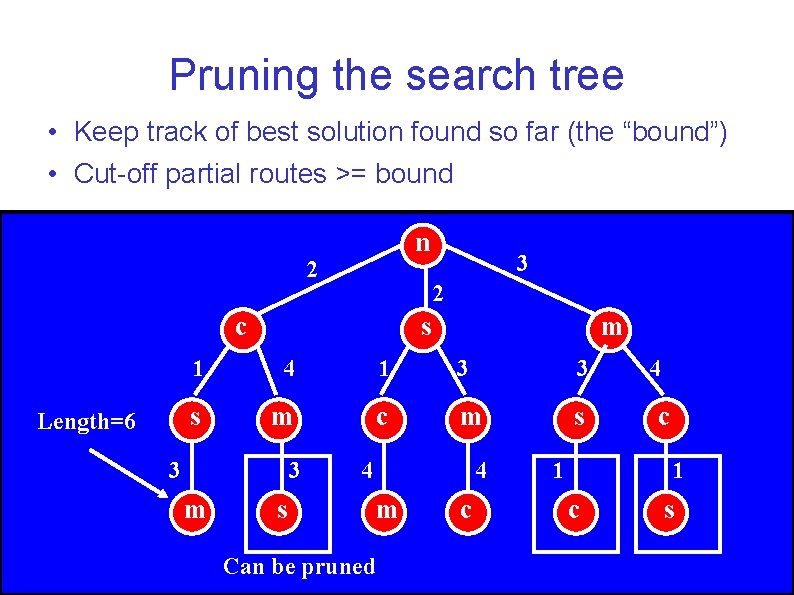 Pruning the search tree

• Keep track of best solution found so far (the “bound”)
• Cut-off partial routes >= bound

n
2
2
3
c
s
m
1
4
1
3
3
4
Length=6
s
m
c
m
s
c
3
3
4
4
1
1
m
s
m
c
c
s
Can be pruned